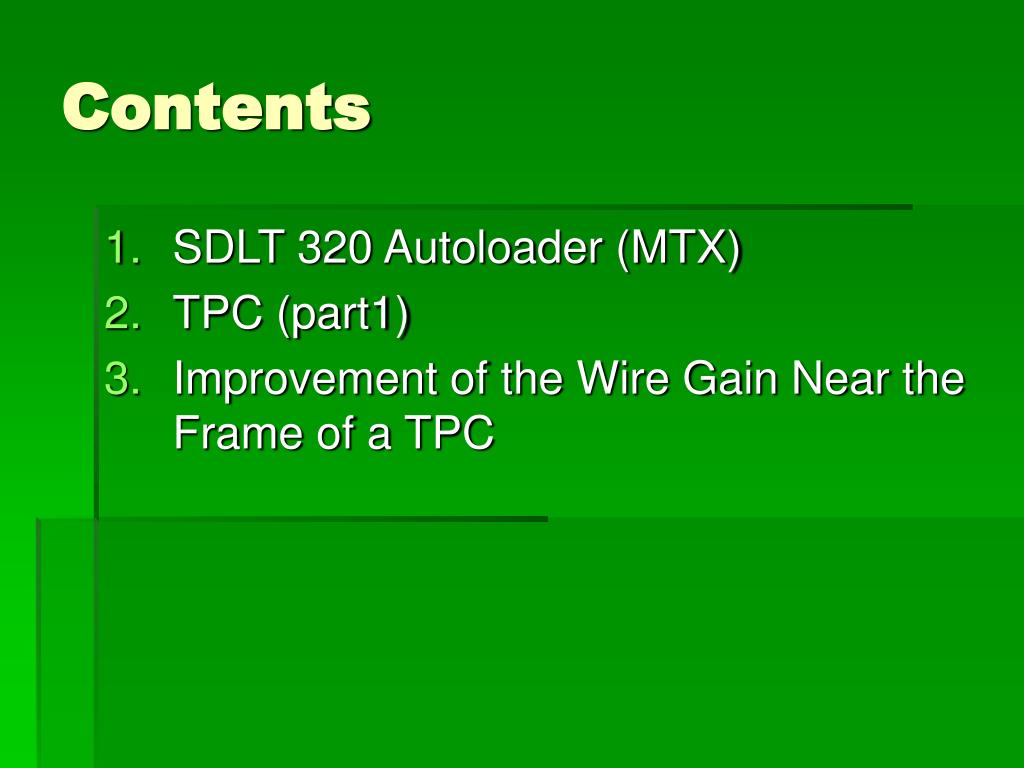 Contents

1. SDLT 320 Autoloader (MTX)
2. TPC (part1)
3. Improvement of the Wire Gain Near the Frame of a TPC